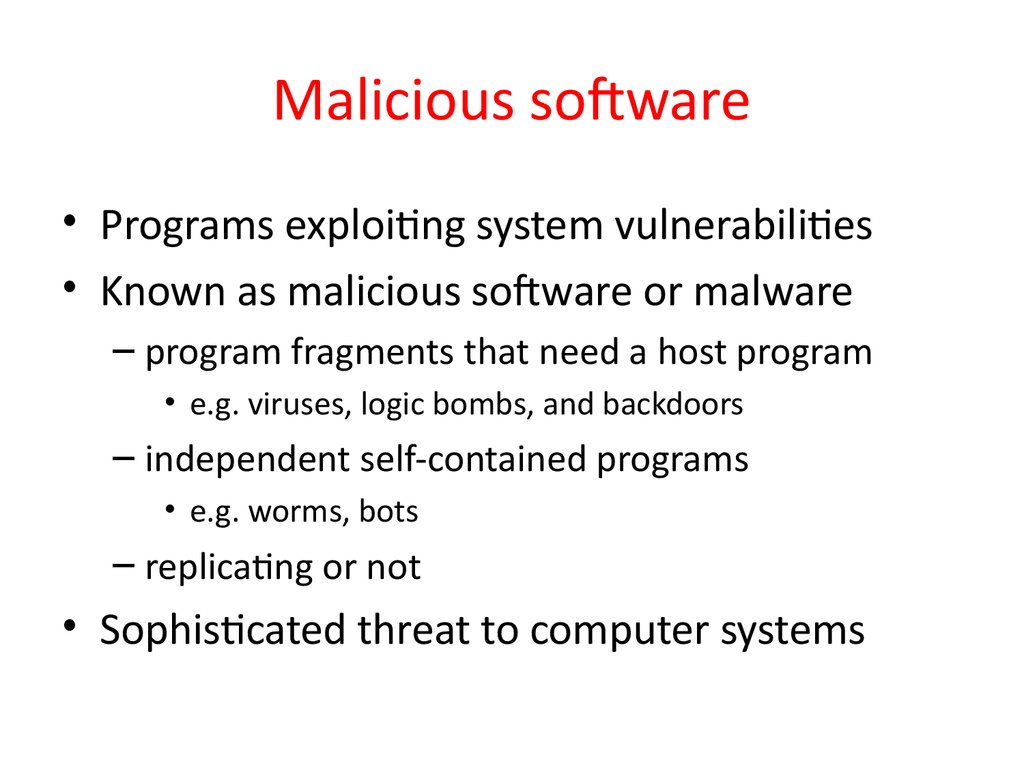 Malicious software

• Programs exploiting system vulnerabilities
• Known as malicious software or malware
  – program fragments that need a host program
    • e.g. viruses, logic bombs, and backdoors
  – independent self-contained programs
    • e.g. worms, bots
  – replicating or not
• Sophisticated threat to computer systems